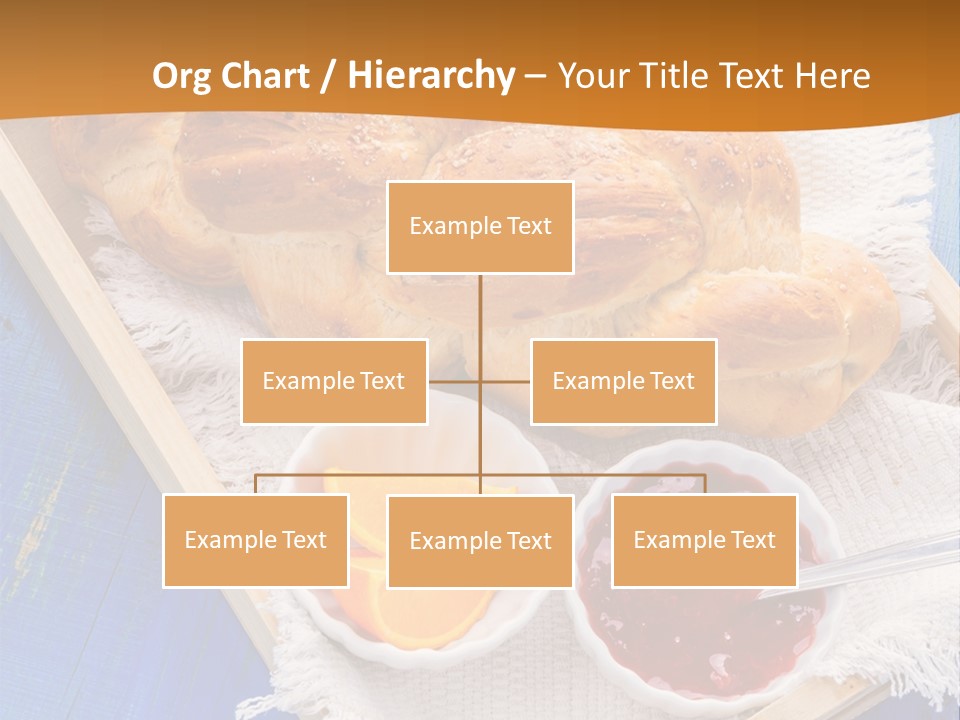 Org Chart / Hierarchy – Your Title Text Here

Example Text

Example Text

Example Text

Example Text

Example Text

Example Text